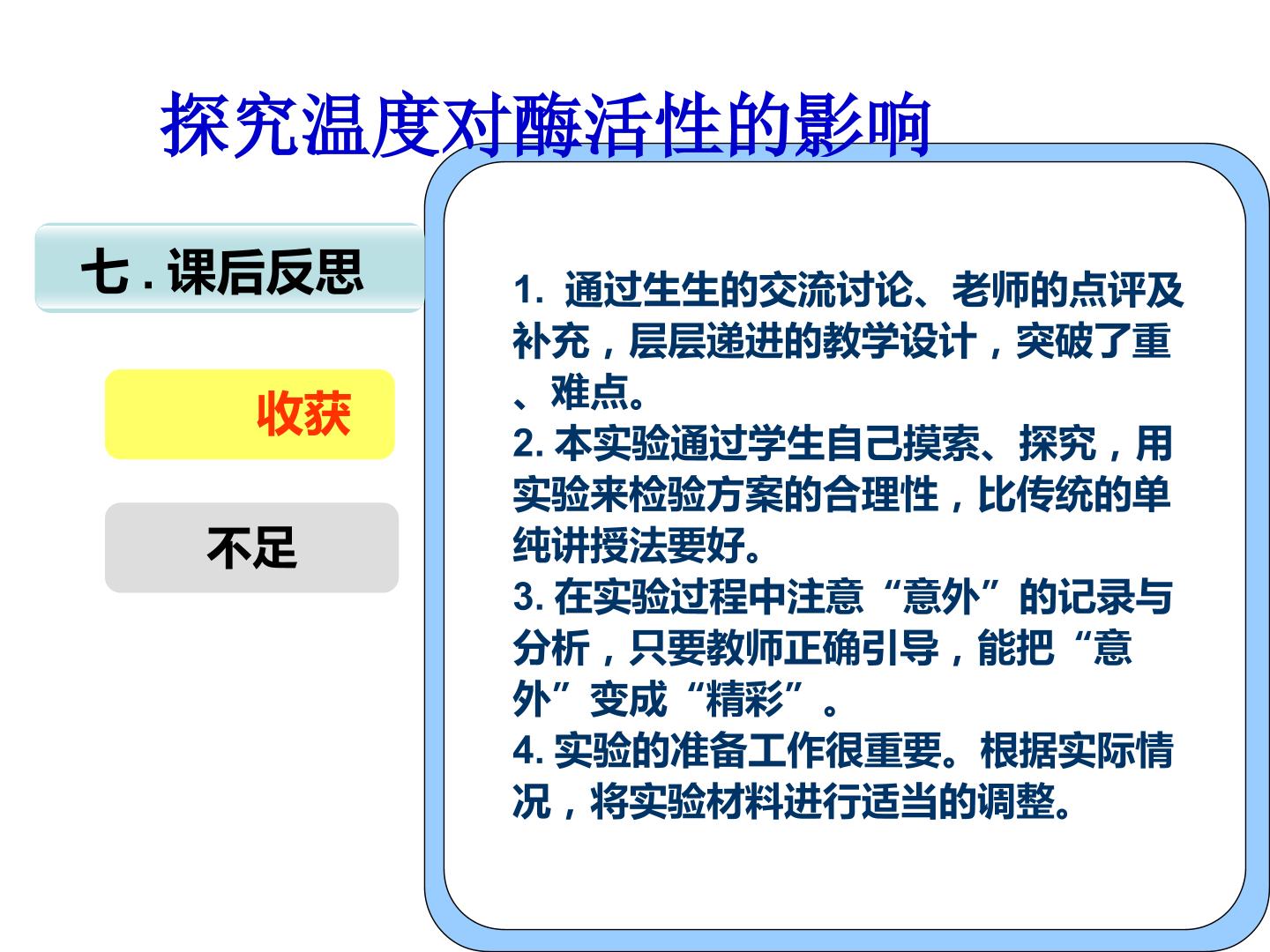 探究温度对酶活性的影响

七.课后反思

收获

不足

1.通过生生的交流讨论、老师的点评及补充，层层递进的教学设计，突破了重、难点。
2.本实验通过学生自己摸索、探究，用实验来检验方案的合理性，比传统的单纯讲授法要好。
3.在实验过程中注意“意外”的记录与分析，只要教师正确引导，能把“意外”变成“精彩”。
4.实验的准备工作很重要。根据实际情况，将实验材料进行适当的调整。